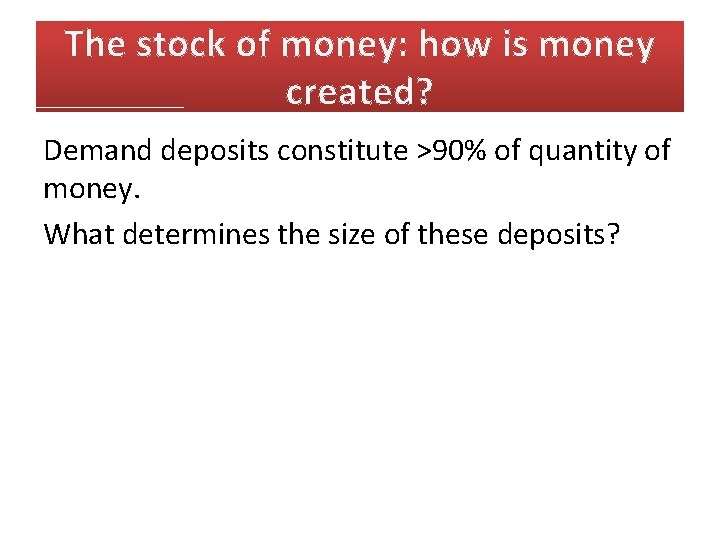 The stock of money: how is money created?

Demand deposits constitute >90% of quantity of money.

What determines the size of these deposits?